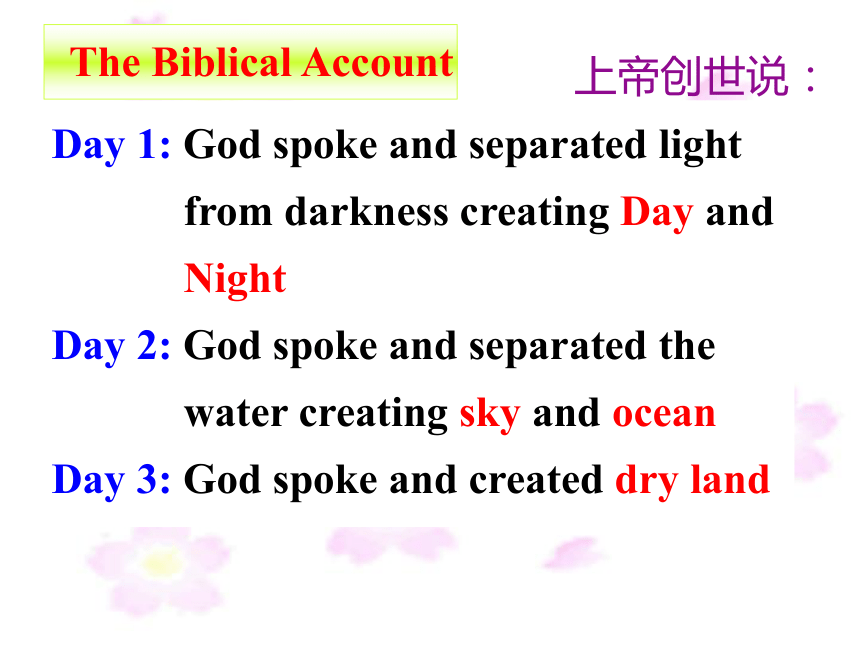 The Biblical Account

上帝创世说：

Day 1: God spoke and separated light from darkness creating Day and Night

Day 2: God spoke and separated the water creating sky and ocean

Day 3: God spoke and created dry land